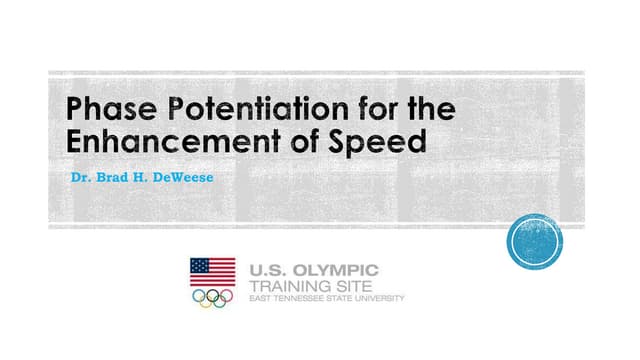 Phase Potentiation for the Enhancement of Speed

Dr. Brad H. DeWeese

U.S. OLYMPIC
TRAINING SITE
EAST TENNESSEE STATE UNIVERSITY